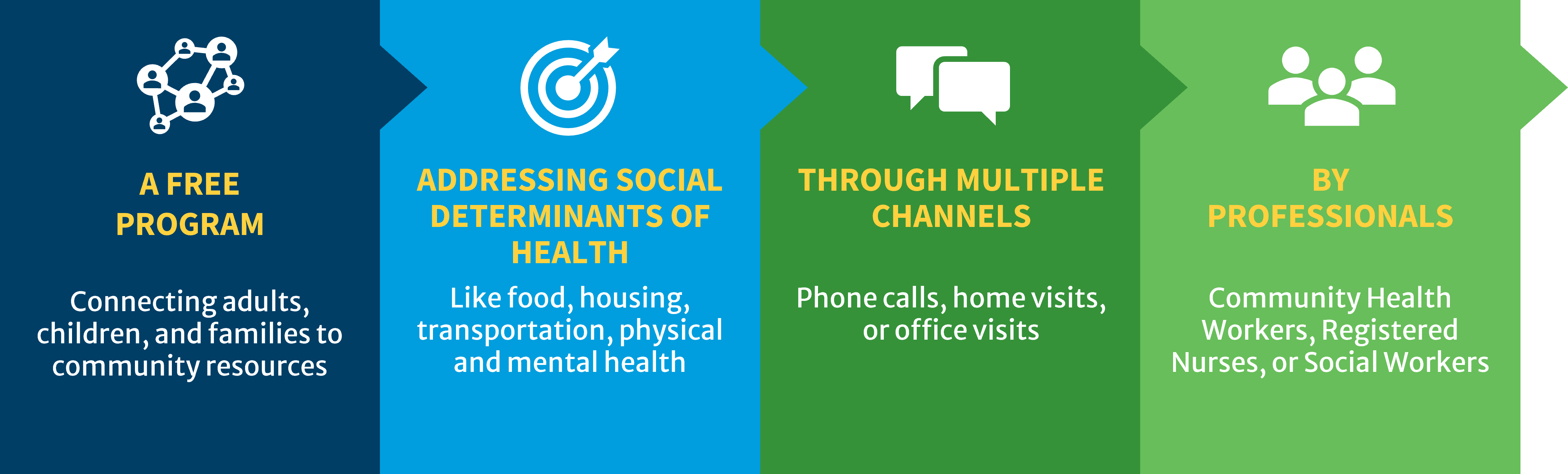 A FREE PROGRAM

Connecting adults, children, and families to community resources

ADDRESSING SOCIAL DETERMINANTS OF HEALTH

Like food, housing, transportation, physical and mental health

THROUGH MULTIPLE CHANNELS

Phone calls, home visits, or office visits

BY PROFESSIONALS

Community Health Workers, Registered Nurses, or Social Workers